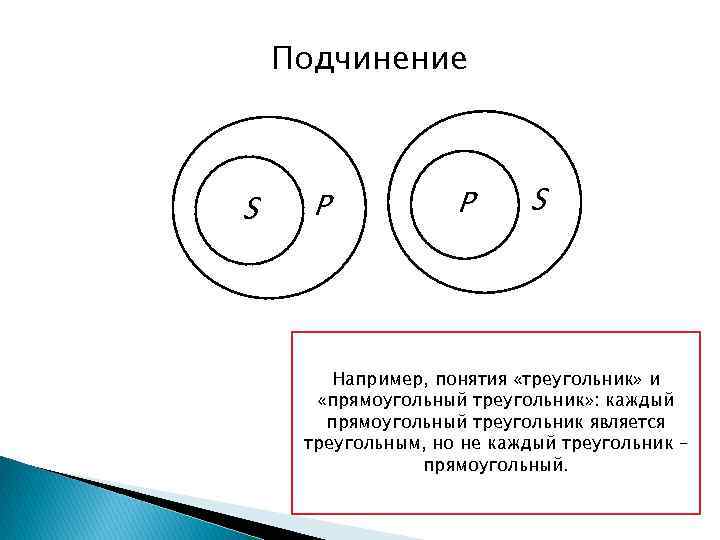 Подчинение

S P

P S

Например, понятия «треугольник» и «прямоугольный треугольник»: каждый прямоугольный треугольник является треугольным, но не каждый треугольник – прямоугольный.